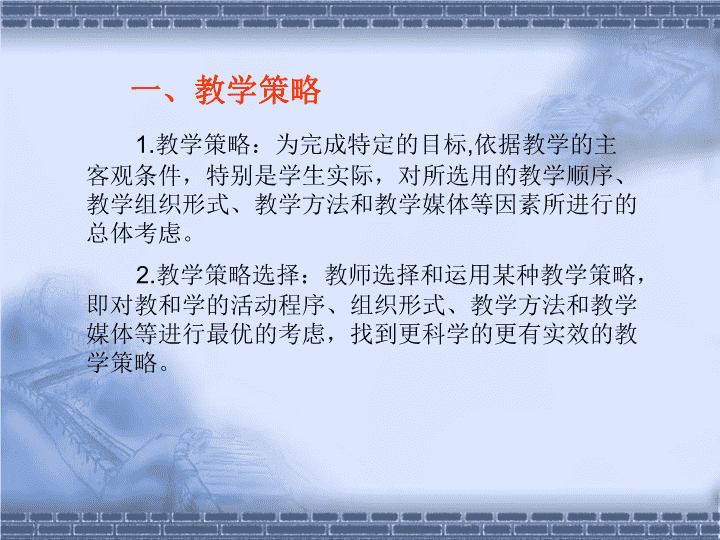 一、教学策略

1.教学策略：为完成特定的目标,依据教学的主客观条件，特别是学生实际，对所选用的教学顺序、教学组织形式、教学方法和教学媒体等因素所进行的总体考虑。

2.教学策略选择：教师选择和运用某种教学策略，即对教和学的活动程序、组织形式、教学方法和教学媒体等进行最优的考虑，找到更科学的更有实效的教学策略。